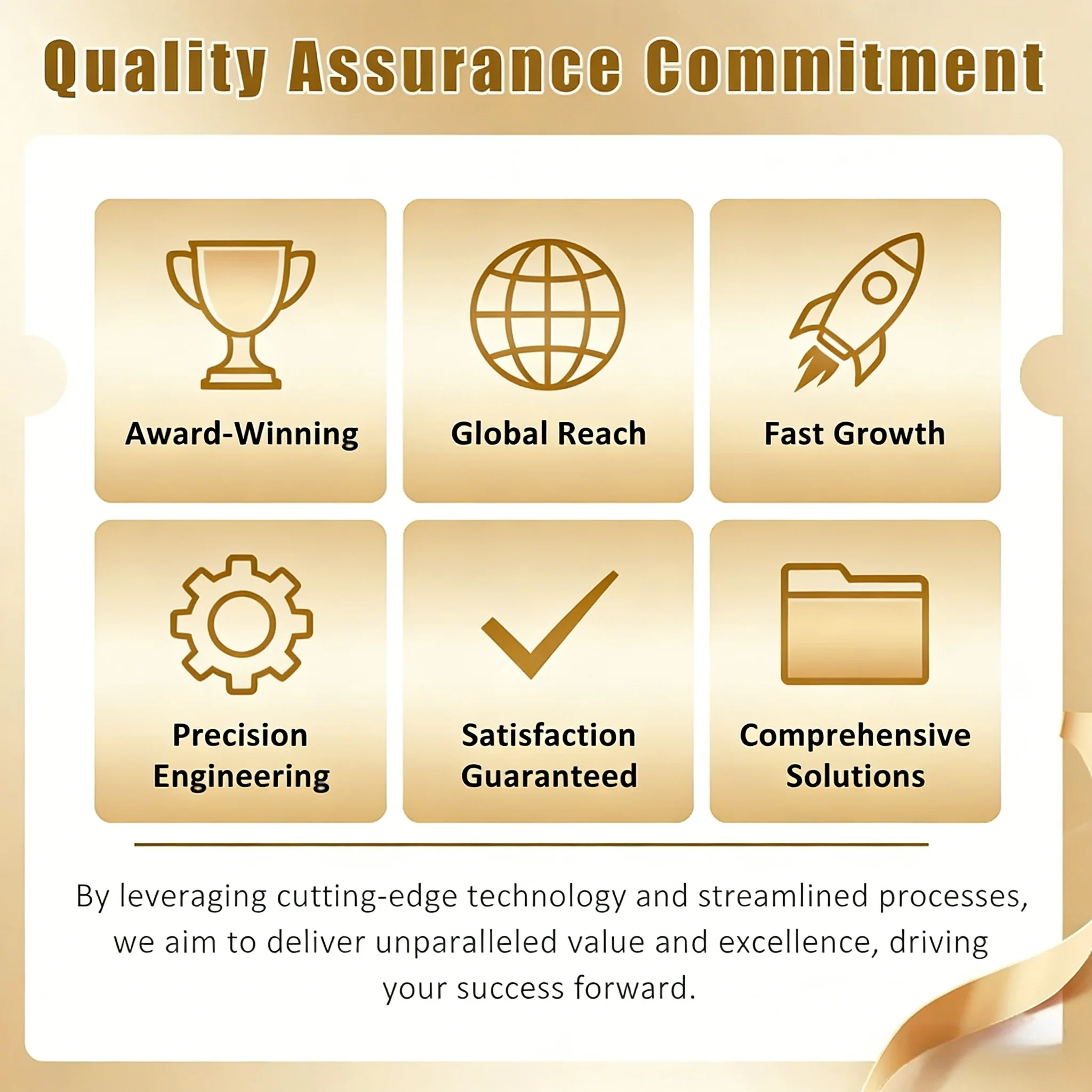 Quality Assurance Commitment

Award-Winning

Global Reach

Fast Growth

Precision Engineering

Satisfaction Guaranteed

Comprehensive Solutions

By leveraging cutting-edge technology and streamlined processes, we aim to deliver unparalleled value and excellence, driving your success forward.